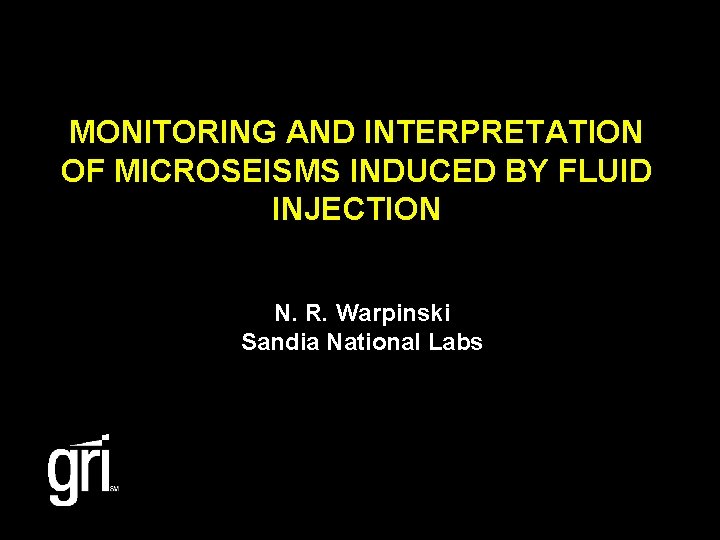 MONITORING AND INTERPRETATION OF MICROSEISMS INDUCED BY FLUID INJECTION

N. R. Warpinski
Sandia National Labs

gri SM